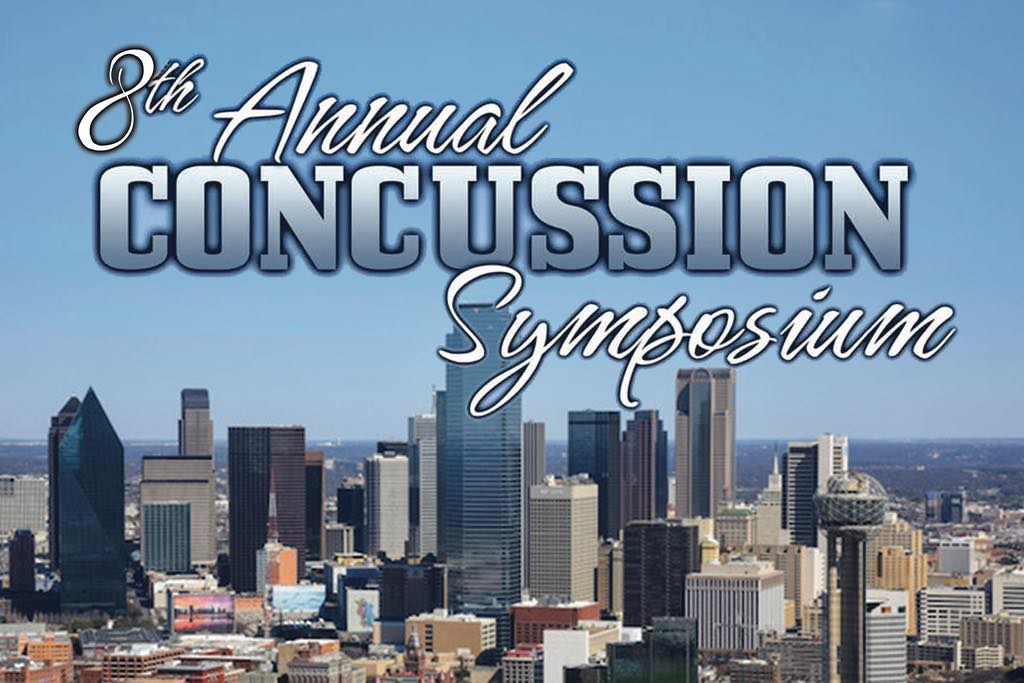 8th Annual CONCUSSION Symposium